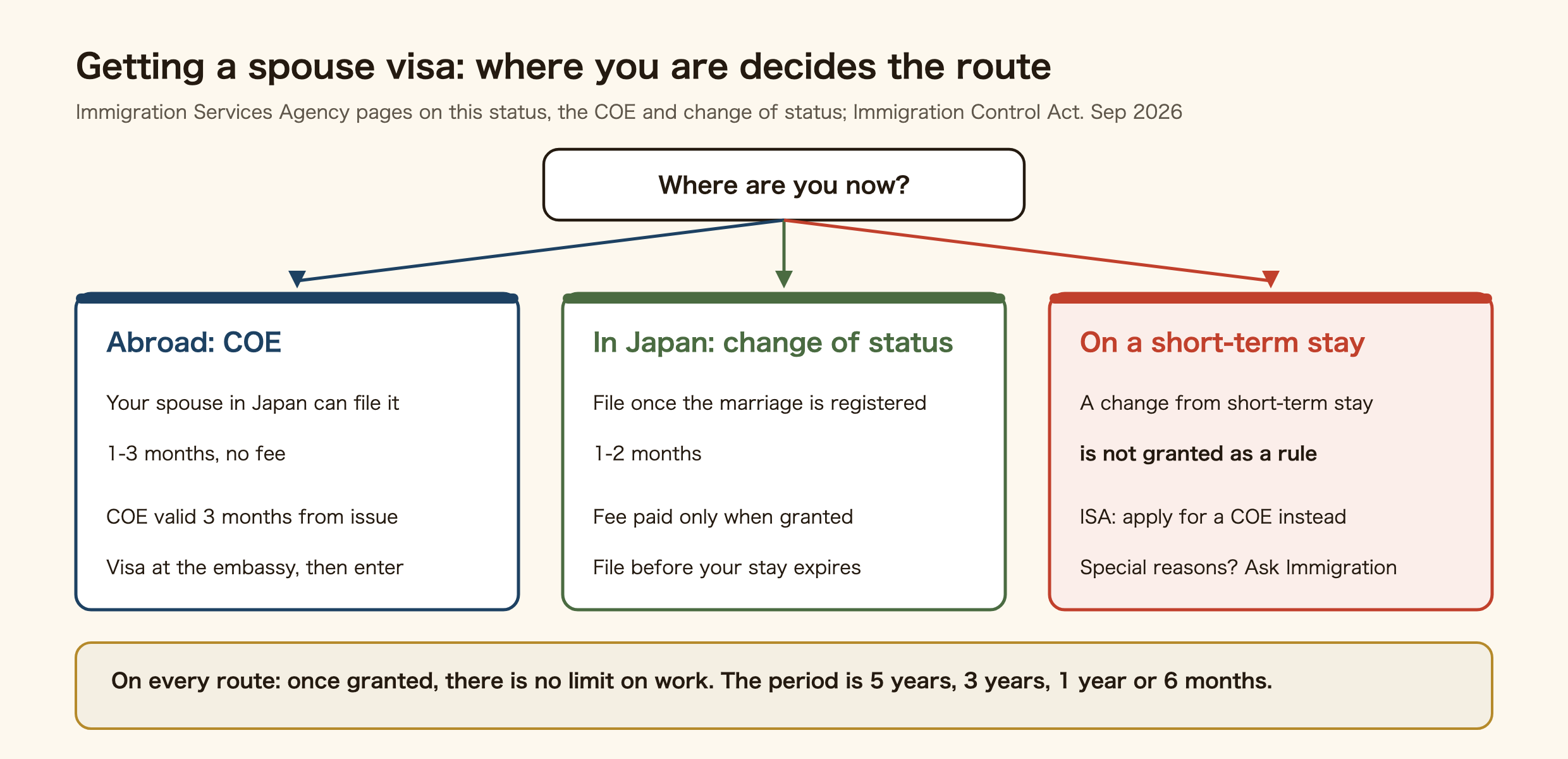 Getting a spouse visa: where you are decides the route

Immigration Services Agency pages on this status, the COE and change of status; Immigration Control Act. Sep 2026

Where are you now?

Abroad: COE

Your spouse in Japan can file it

1-3 months, no fee

COE valid 3 months from issue

Visa at the embassy, then enter

In Japan: change of status

File once the marriage is registered

1-2 months

Fee paid only when granted

File before your stay expires

On a short-term stay

A change from short-term stay

is not granted as a rule

ISA: apply for a COE instead

Special reasons? Ask Immigration

On every route: once granted, there is no limit on work. The period is 5 years, 3 years, 1 year or 6 months.